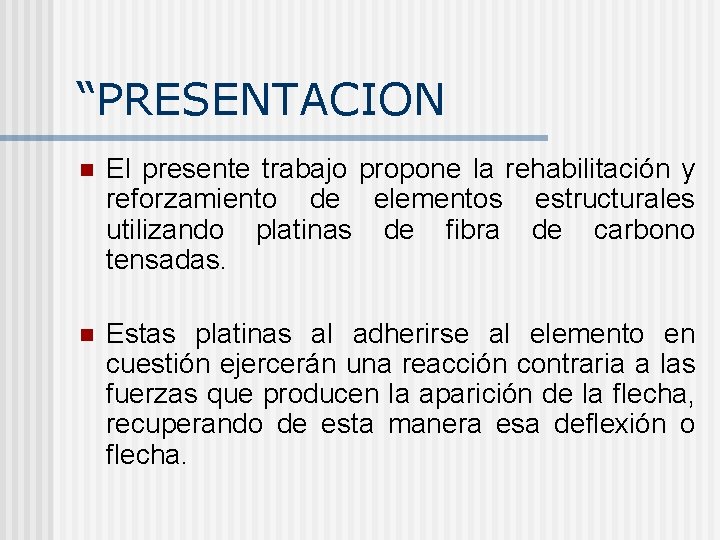 “PRESENTACION

El presente trabajo propone la rehabilitación y reforzamiento de elementos estructurales utilizando platinas de fibra de carbono tensadas.

Estas platinas al adherirse al elemento en cuestión ejercerán una reacción contraria a las fuerzas que producen la aparición de la flecha, recuperando de esta manera esa deflexión o flecha.